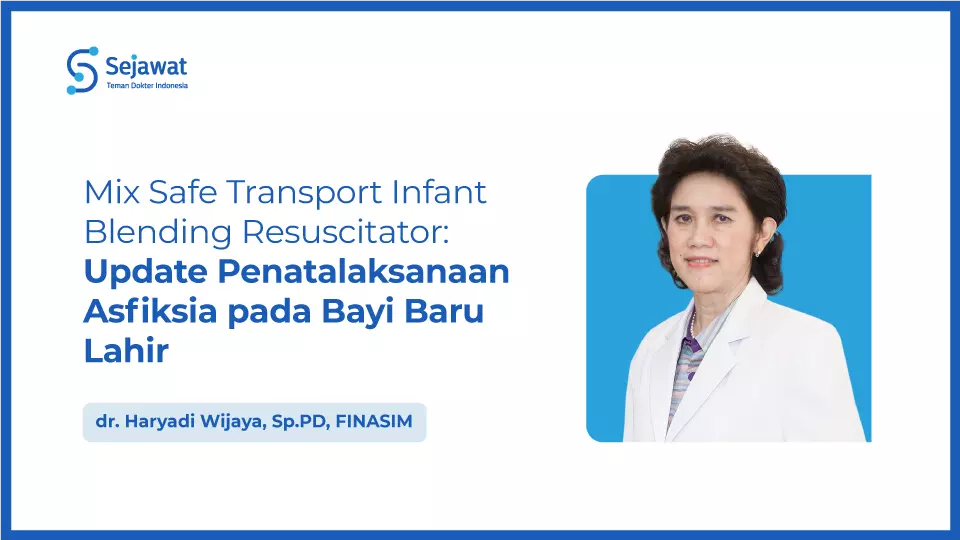 Sejawat
Teman Dokter Indonesia

Mix Safe Transport Infant Blending Resuscitator: Update Penatalaksanaan Asfiksia pada Bayi Baru Lahir

dr. Haryadi Wijaya, Sp.PD, FINASIM